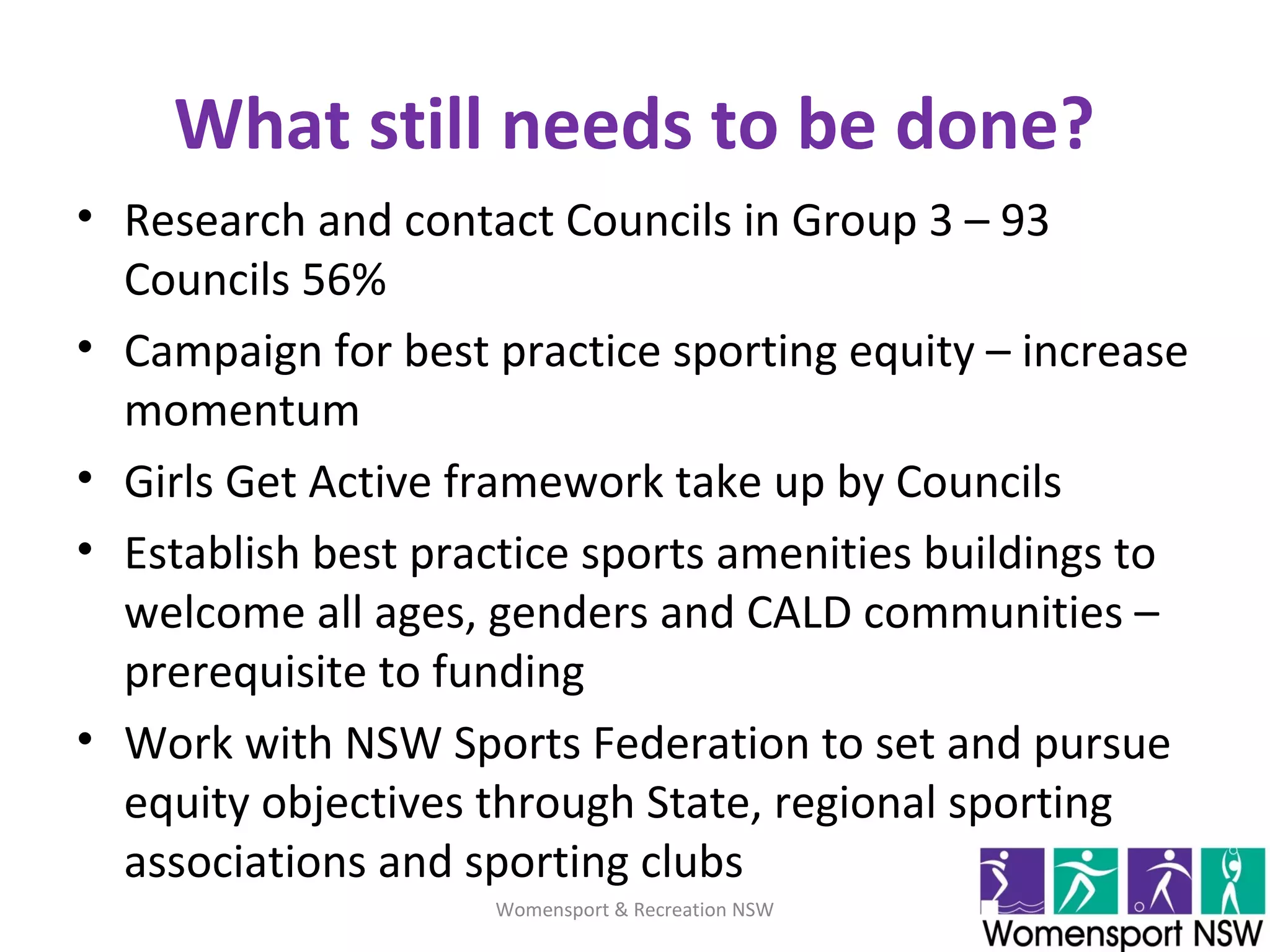 What still needs to be done?

• Research and contact Councils in Group 3 – 93 Councils 56%

• Campaign for best practice sporting equity – increase momentum

• Girls Get Active framework take up by Councils

• Establish best practice sports amenities buildings to welcome all ages, genders and CALD communities – prerequisite to funding

• Work with NSW Sports Federation to set and pursue equity objectives through State, regional sporting associations and sporting clubs

Womensport & Recreation NSW

Womensport NSW